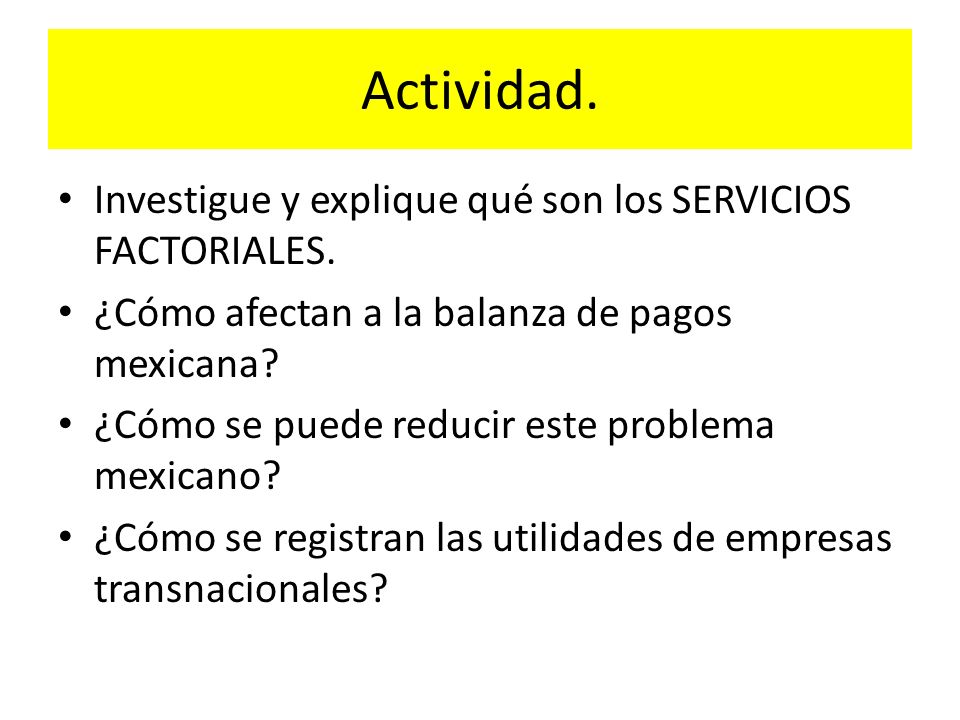 Actividad.

• Investigue y explique qué son los SERVICIOS FACTORIALES.
• ¿Cómo afectan a la balanza de pagos mexicana?
• ¿Cómo se puede reducir este problema mexicano?
• ¿Cómo se registran las utilidades de empresas transnacionales?